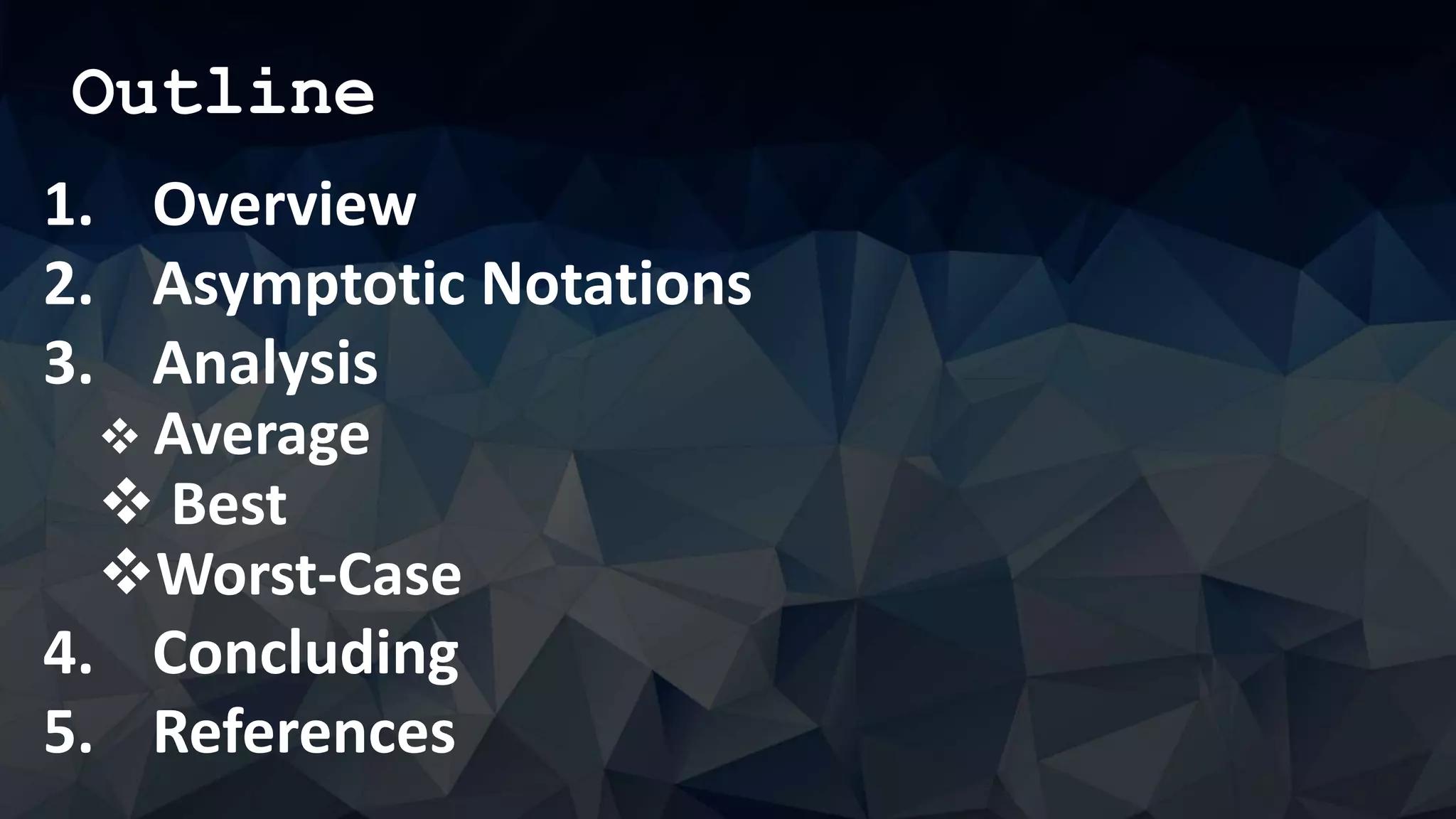 Outline

1. Overview
2. Asymptotic Notations
3. Analysis
❖ Average
❖ Best
❖ Worst-Case
4. Concluding
5. References